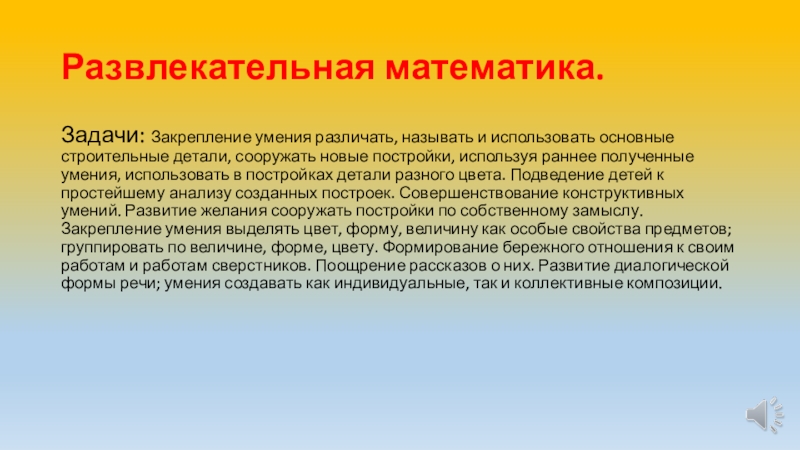 Развлекательная математика.

Задачи: Закрепление умения различать, называть и использовать основные строительные детали, сооружать новые постройки, используя раннее полученные умения, использовать в постройках детали разного цвета. Подведение детей к простейшему анализу созданных построек. Совершенствование конструктивных умений. Развитие желания сооружать постройки по собственному замыслу. Закрепление умения выделять цвет, форму, величину как особые свойства предметов; группировать по величине, форме, цвету. Формирование бережного отношения к своим работам и работам сверстников. Поощрение рассказов о них. Развитие диалогической формы речи; умения создавать как индивидуальные, так и коллективные композиции.